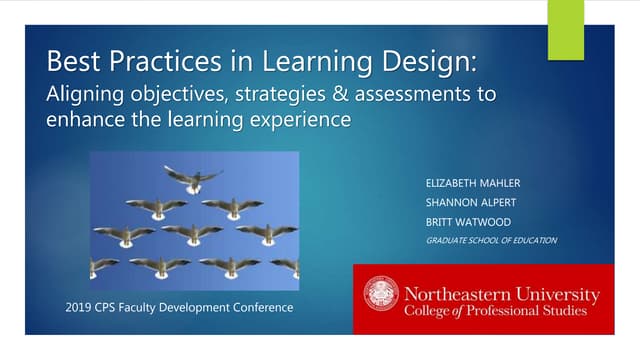 Best Practices in Learning Design:
Aligning objectives, strategies & assessments to enhance the learning experience

ELIZABETH MAHLER
SHANNON ALPERT
BRITT WATWOOD
GRADUATE SCHOOL OF EDUCATION

2019 CPS Faculty Development Conference

Northeastern University
College of Professional Studies